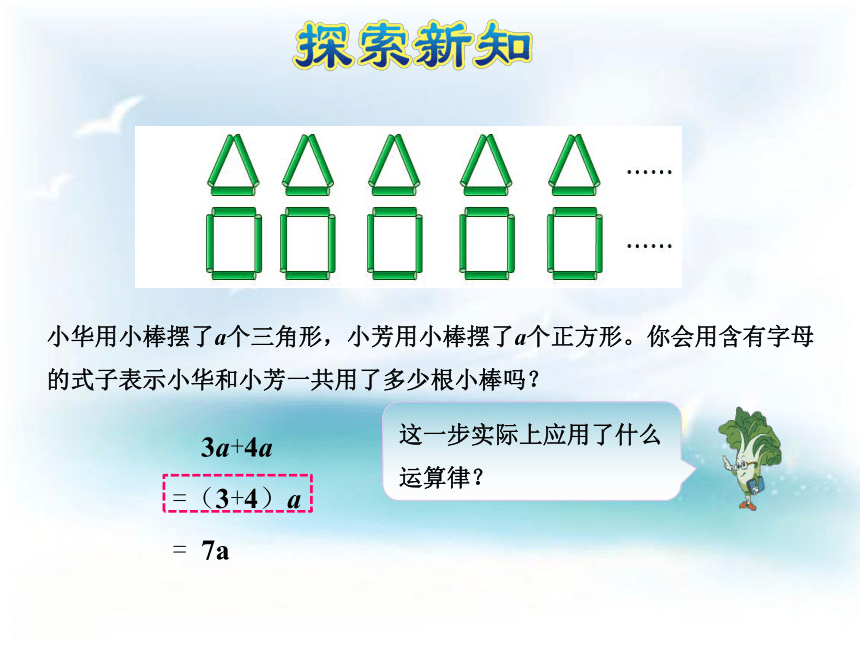 探索新知

……

……

小华用小棒摆了$a$个三角形，小芳用小棒摆了$a$个正方形。你会用含有字母的式子表示小华和小芳一共用了多少根小棒吗？

$3a+4a$

$=（3+4）a$

$= 7a$

这一步实际上应用了什么运算律？